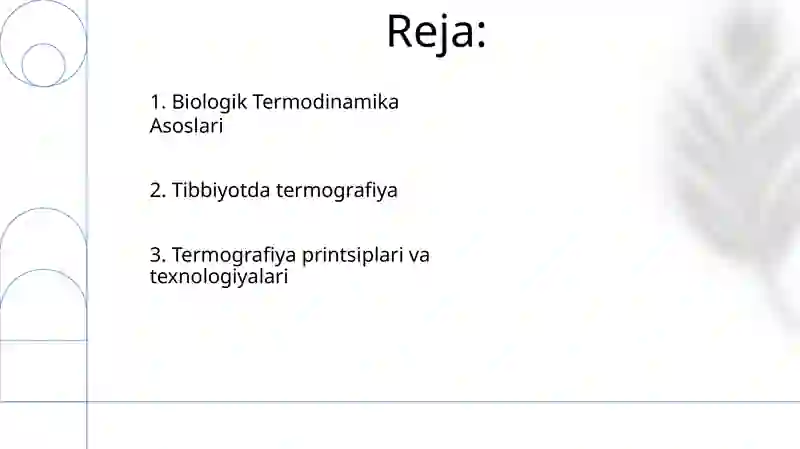 Reja:

1. Biologik Termodinamika Asoslari

2. Tibbiyotda termografiya

3. Termografiya printsiplari va texnologiyalari